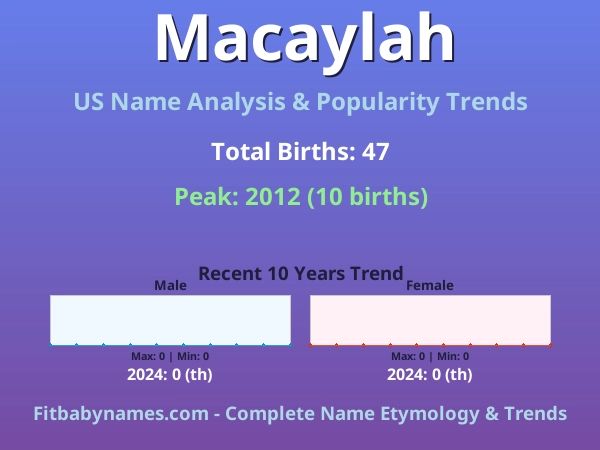 Macaylah

US Name Analysis & Popularity Trends

Total Births: 47

Peak: 2012 (10 births)

Recent 10 Years Trend

Male

Max: 0 | Min: 0

2024: 0 (th)

Female

Max: 0 | Min: 0

2024: 0 (th)

Fitbabynames.com - Complete Name Etymology & Trends